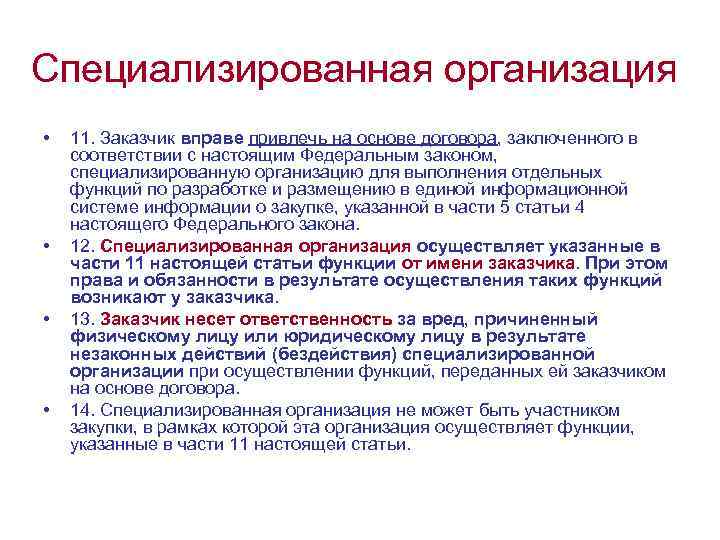 Специализированная организация

• 11. Заказчик вправе привлечь на основе договора, заключенного в соответствии с настоящим Федеральным законом, специализированную организацию для выполнения отдельных функций по разработке и размещению в единой информационной системе информации о закупке, указанной в части 5 статьи 4 настоящего Федерального закона.

• 12. Специализированная организация осуществляет указанные в части 11 настоящей статьи функции от имени заказчика. При этом права и обязанности в результате осуществления таких функций возникают у заказчика.

• 13. Заказчик несет ответственность за вред, причиненный физическому лицу или юридическому лицу в результате незаконных действий (бездействия) специализированной организации при осуществлении функций, переданных ей заказчиком на основе договора.

• 14. Специализированная организация не может быть участником закупки, в рамках которой эта организация осуществляет функции, указанные в части 11 настоящей статьи.